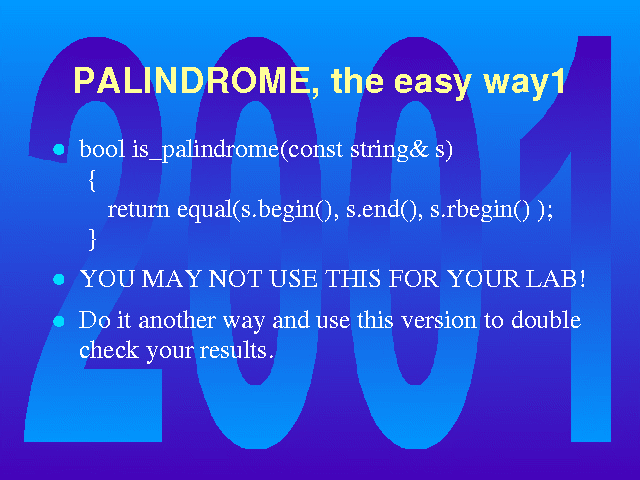 2001

PALINDROME, the easy way1

- bool is_palindrome(const string& s)
{
return equal(s.begin(), s.end(), s.rbegin() );
}
- YOU MAY NOT USE THIS FOR YOUR LAB!
- Do it another way and use this version to double check your results.